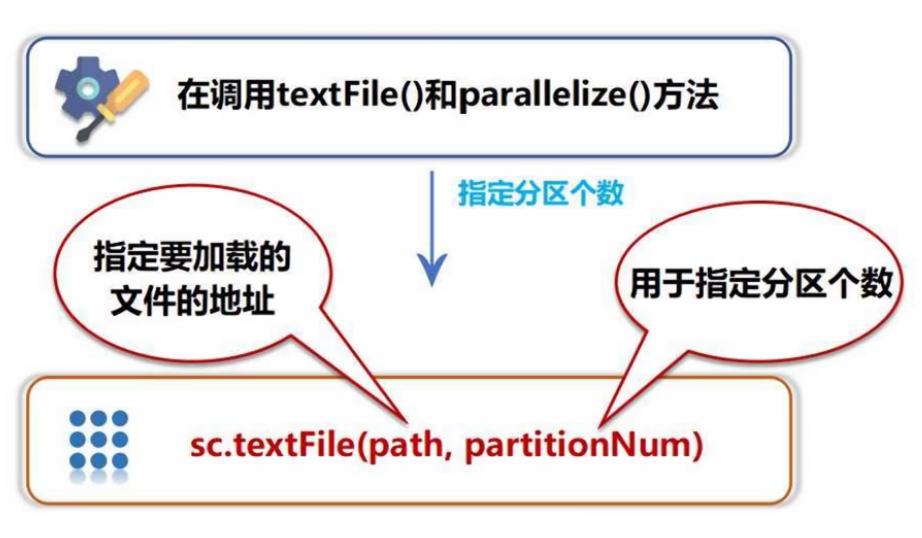 在调用textFile()和parallelize()方法

指定分区个数

指定要加载的文件的地址

用于指定分区个数

sc.textFile(path, partitionNum)